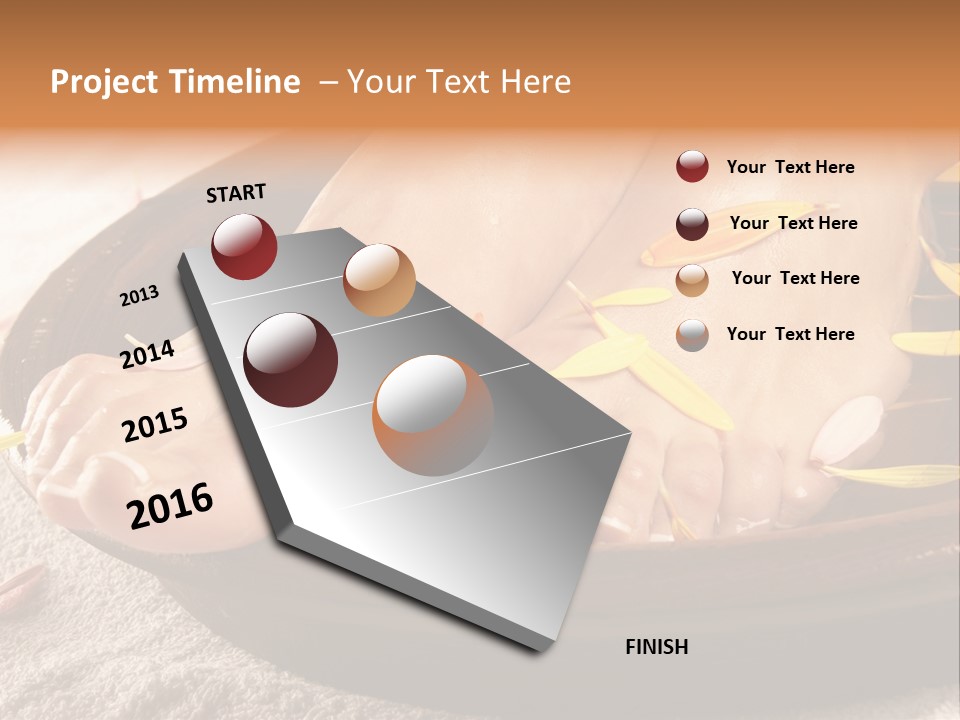 Project Timeline – Your Text Here

START

2013

2014

2015

2016

FINISH

Your Text Here

Your Text Here

Your Text Here

Your Text Here